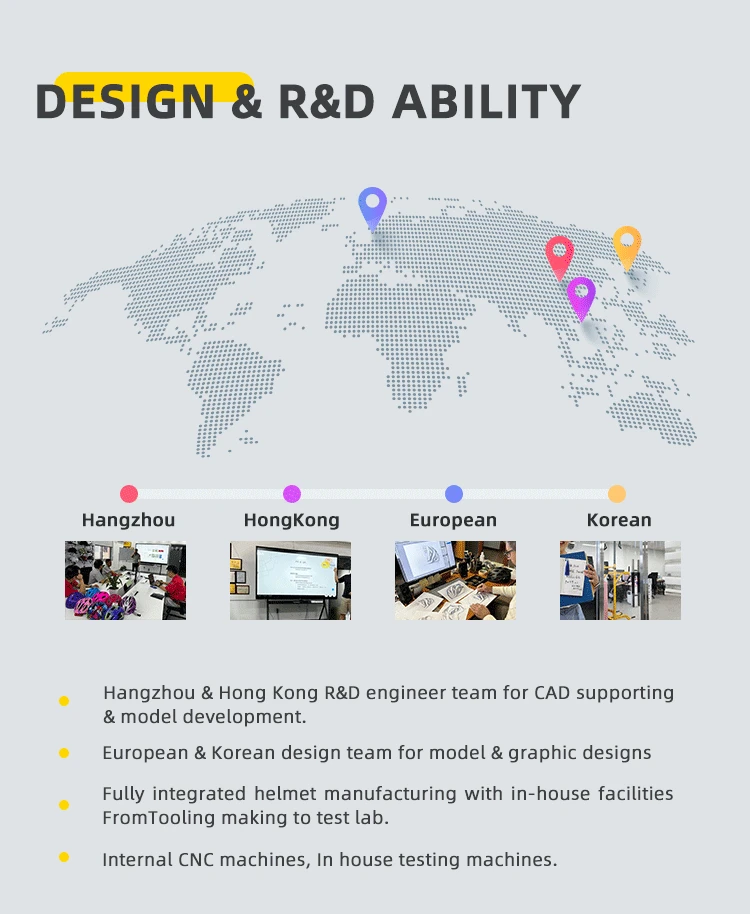 DESIGN & R&D ABILITY

Hangzhou

HongKong

European

Korean

Hangzhou & Hong Kong R&D engineer team for CAD supporting & model development.

European & Korean design team for model & graphic designs

Fully integrated helmet manufacturing with in-house facilities FromTooling making to test lab.

Internal CNC machines, In house testing machines.